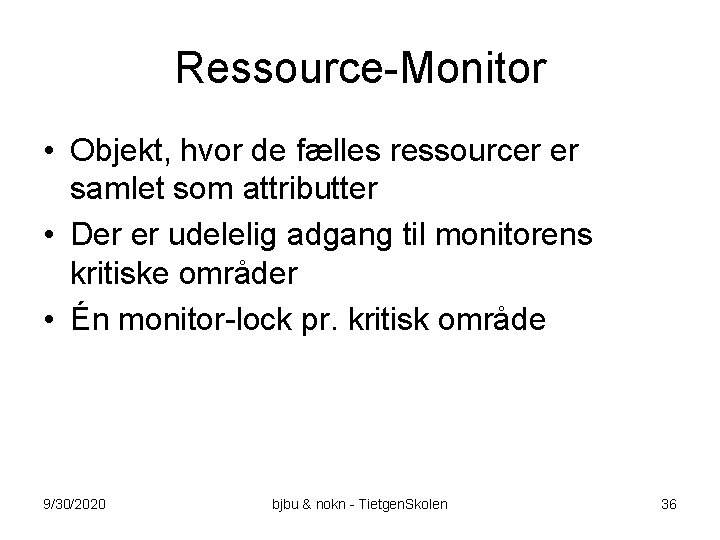 Ressource-Monitor

• Objekt, hvor de fælles ressourcer er samlet som attributter
• Der er udelelig adgang til monitorens kritiske områder
• Én monitor-lock pr. kritisk område

9/30/2020

bjbu & nokn - TietgenSkolen

36